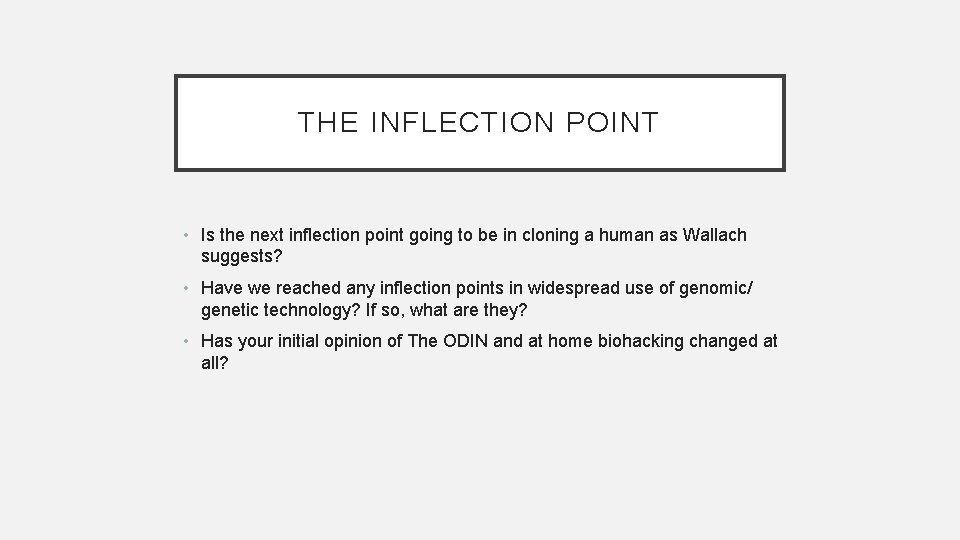 THE INFLECTION POINT

• Is the next inflection point going to be in cloning a human as Wallach suggests?

• Have we reached any inflection points in widespread use of genomic/ genetic technology? If so, what are they?

• Has your initial opinion of The ODIN and at home biohacking changed at all?